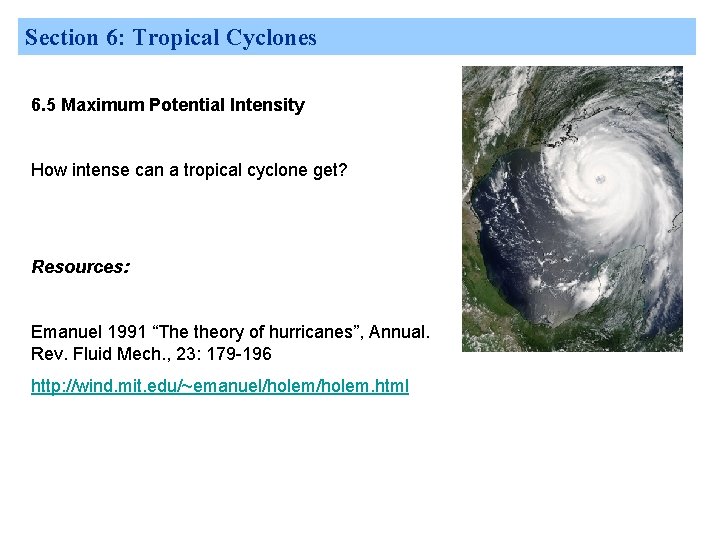 Section 6: Tropical Cyclones

6.5 Maximum Potential Intensity

How intense can a tropical cyclone get?

Resources:

Emanuel 1991 “The theory of hurricanes”, Annual. Rev. Fluid Mech., 23: 179-196

http://wind.mit.edu/~emanuel/holem/holem.html